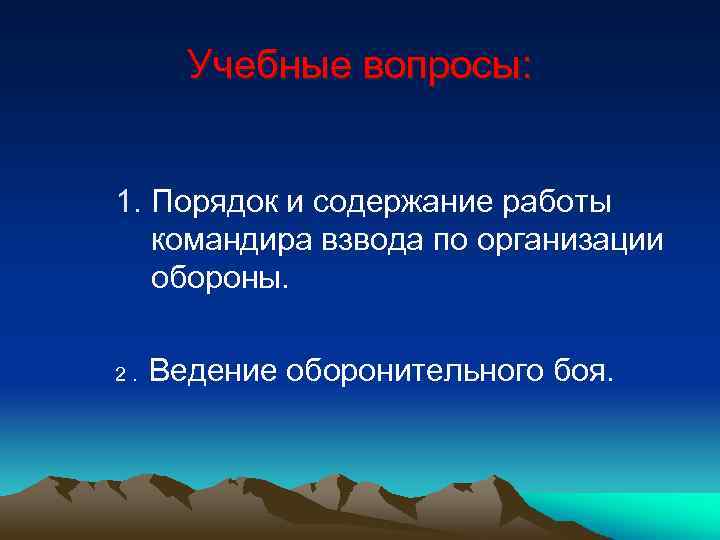 Учебные вопросы:

1. Порядок и содержание работы командира взвода по организации обороны.

2 . Ведение оборонительного боя.